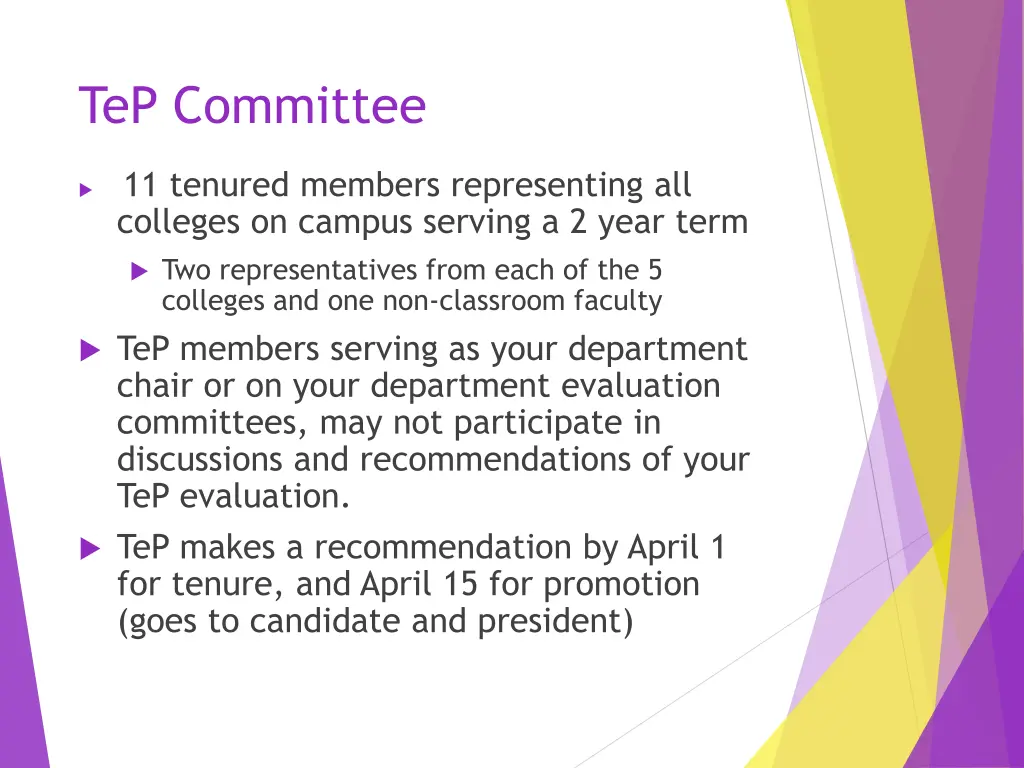 TeP Committee

11 tenured members representing all colleges on campus serving a 2 year term

Two representatives from each of the 5 colleges and one non-classroom faculty

TeP members serving as your department chair or on your department evaluation committees, may not participate in discussions and recommendations of your TeP evaluation.

TeP makes a recommendation by April 1 for tenure, and April 15 for promotion (goes to candidate and president)